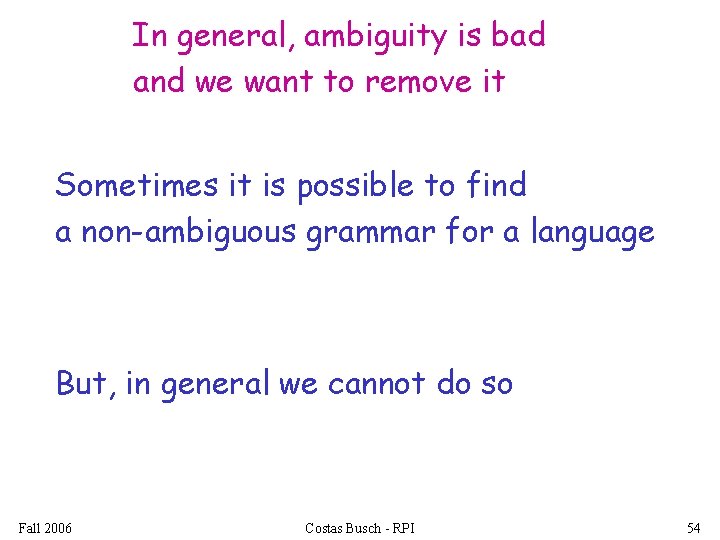 In general, ambiguity is bad
and we want to remove it

Sometimes it is possible to find
a non-ambiguous grammar for a language

But, in general we cannot do so

Fall 2006

Costas Busch - RPI

54